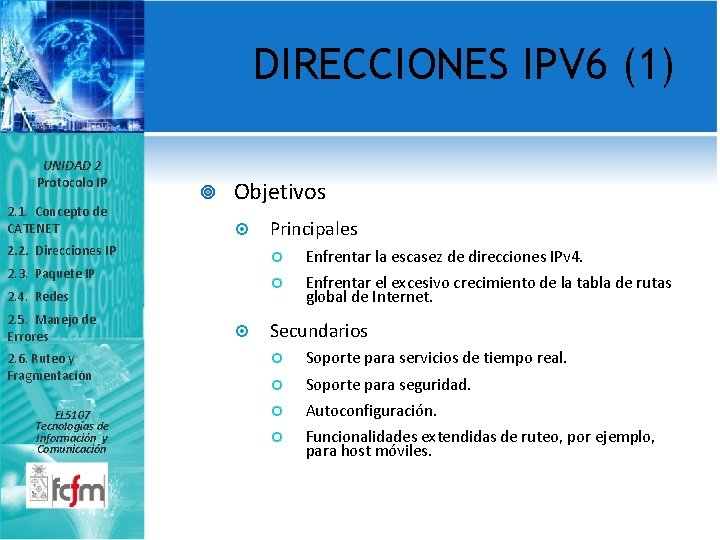 DIRECCIONES IPV6 (1)

UNIDAD 2
Protocolo IP

2.1. Concepto de CATENET
2.2. Direcciones IP
2.3. Paquete IP
2.4. Redes
2.5. Manejo de Errores
2.6. Ruteo y Fragmentación

EL5107
Tecnologías de Información y Comunicación

fcfm

Objetivos

Principales

Enfrentar la escasez de direcciones IPv4.

Enfrentar el excesivo crecimiento de la tabla de rutas global de Internet.

Secundarios

Soporte para servicios de tiempo real.

Soporte para seguridad.

Autoconfiguración.

Funcionalidades extendidas de ruteo, por ejemplo, para host móviles.